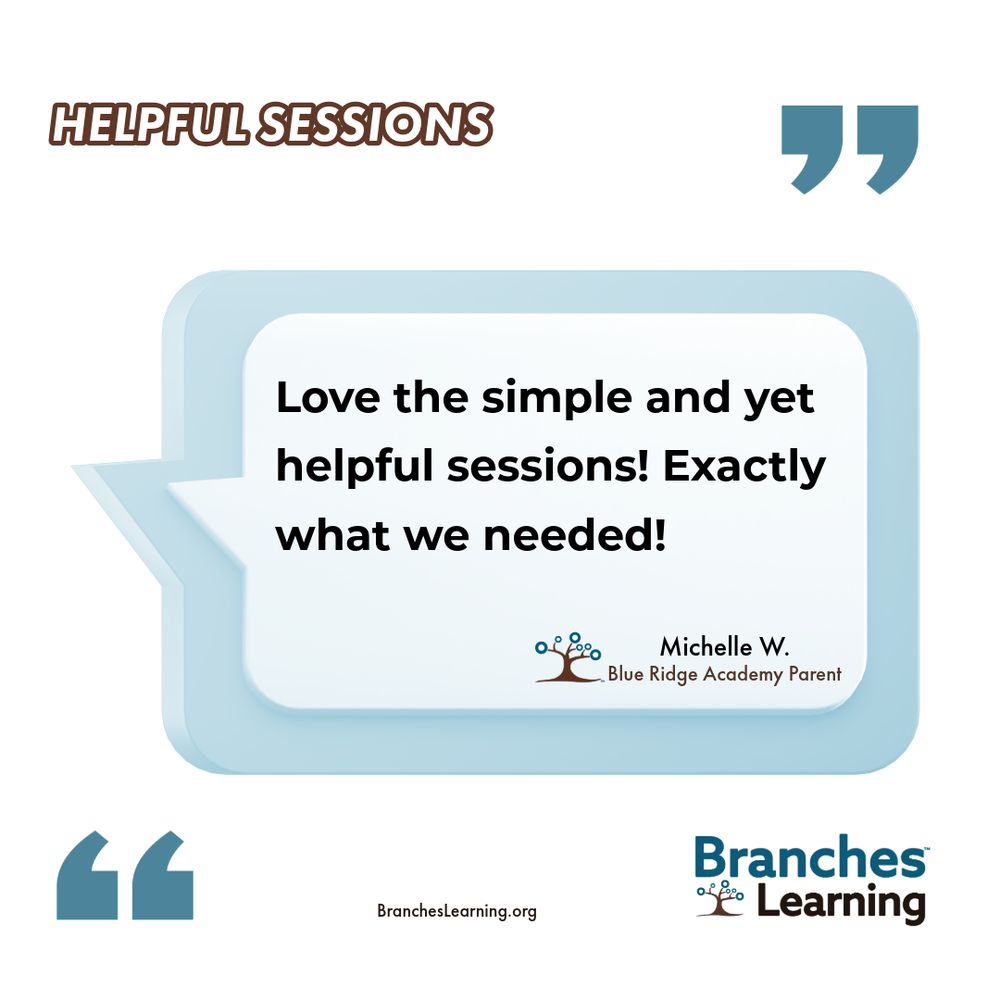 HELPFUL SESSIONS

Love the simple and yet helpful sessions! Exactly what we needed!

Michelle W.
Blue Ridge Academy Parent

BranchesLearning.org

Branches™
Learning